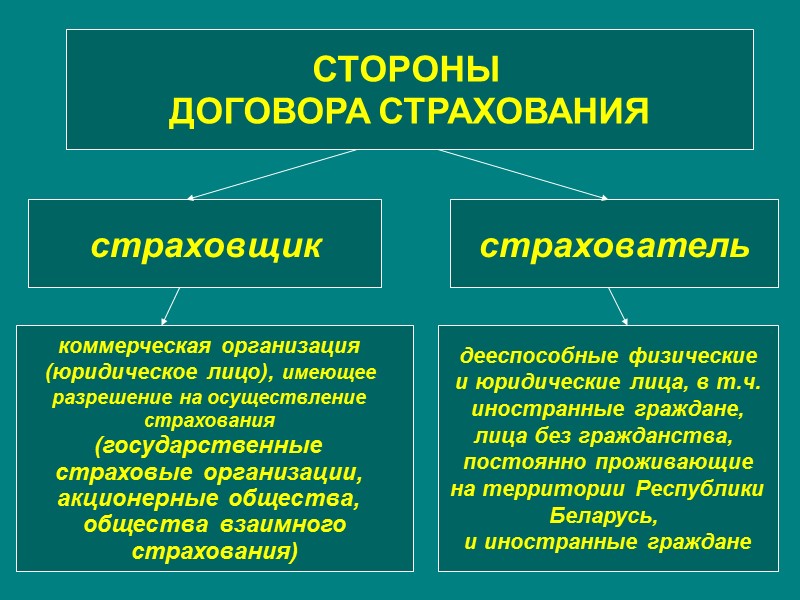 СТОРОНЫ
ДОГОВОРА СТРАХОВАНИЯ

страховщик

страхователь

коммерческая организация (юридическое лицо), имеющее разрешение на осуществление страхования (государственные страховые организации, акционерные общества, общества взаимного страхования)

дееспособные физические и юридические лица, в т.ч. иностранные граждане, лица без гражданства, постоянно проживающие на территории Республики Беларусь, и иностранные граждане